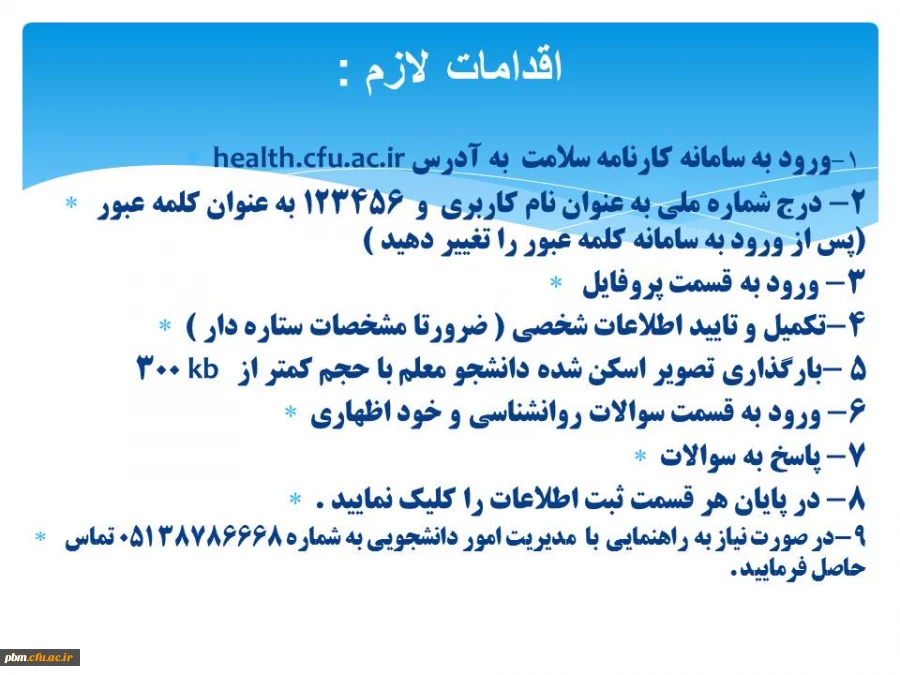 اقدامات لازم :

۱-ورود به سامانه کارنامه سلامت به آدرس health.cfu.ac.ir

۲- درج شماره ملی به عنوان نام کاربری و ۱۲۳۴۵۶ به عنوان کلمه عبور (پس از ورود به سامانه کلمه عبور را تغییر دهید )

۳- ورود به قسمت پروفایل

۴-تکمیل و تایید اطلاعات شخصی ( ضرورتا مشخصات ستاره دار )

۵ -بارگذاری تصویر اسکن شده دانشجو معلم با حجم کمتر از ۳۰۰ kb

۶- ورود به قسمت سوالات روانشناسی و خود اظهاری

۷- پاسخ به سوالات

۸- در پایان هر قسمت ثبت اطلاعات را کلیک نمایید .

۹-در صورت نیاز به راهنمایی با مدیریت امور دانشجویی به شماره ۰۵۱۳۸۷۸۶۶۶۸ تماس حاصل فرمایید.

pbm.cfu.ac.ir